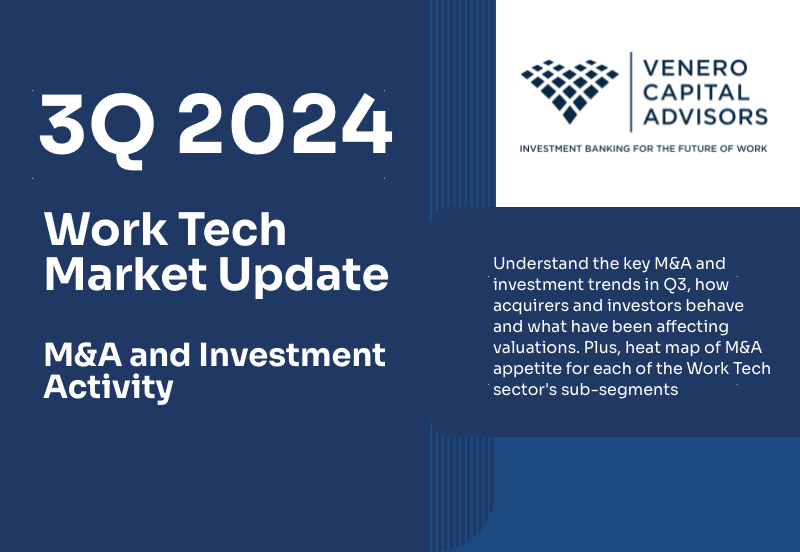 3Q 2024

Work Tech Market Update

M&A and Investment Activity

VENERO CAPITAL ADVISORS

INVESTMENT BANKING FOR THE FUTURE OF WORK

Understand the key M&A and investment trends in Q3, how acquirers and investors behave and what have been affecting valuations. Plus, heat map of M&A appetite for each of the Work Tech sector's sub-segments